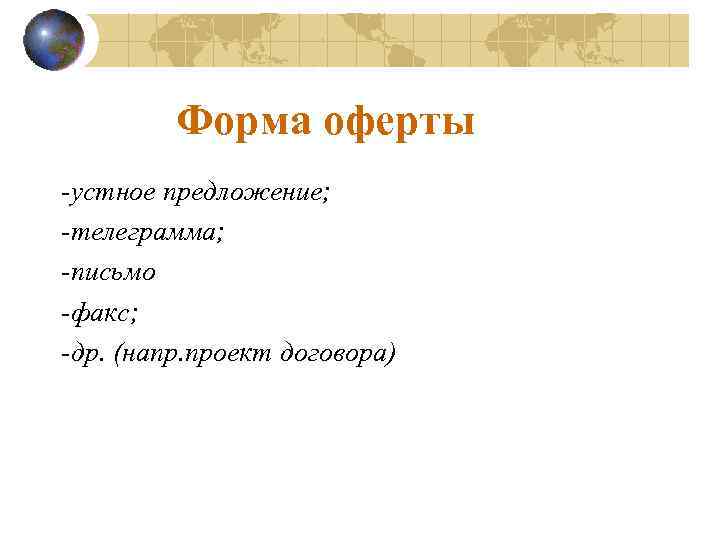 Форма оферты

-устное предложение;

-телеграмма;

-письмо

-факс;

-др. (напр.проект договора)